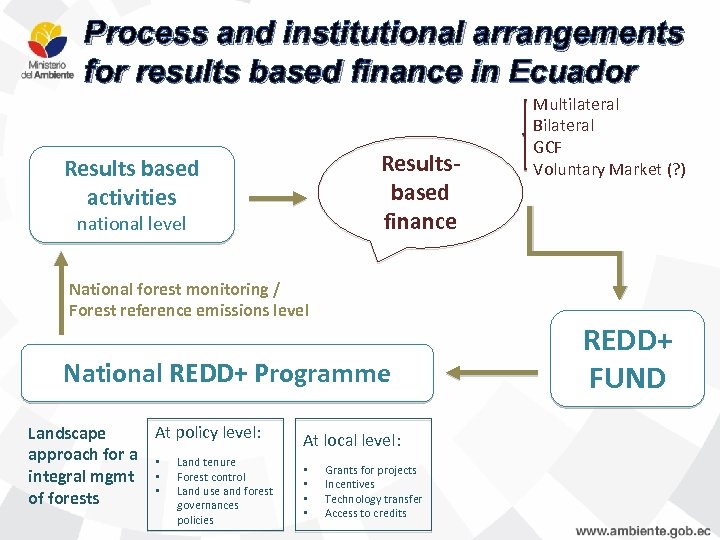 Ministerio del Ambiente

Process and institutional arrangements for results based finance in Ecuador

Multilateral
Bilateral
GCF
Voluntary Market (?)

Results based activities national level

Results-based finance

National forest monitoring / Forest reference emissions level

REDD+ FUND

National REDD+ Programme

Landscape approach for a integral mgmt of forests

At policy level:
- Land tenure
- Forest control
- Land use and forest governances policies

At local level:
- Grants for projects
- Incentives
- Technology transfer
- Access to credits

www.ambiente.gob.ec